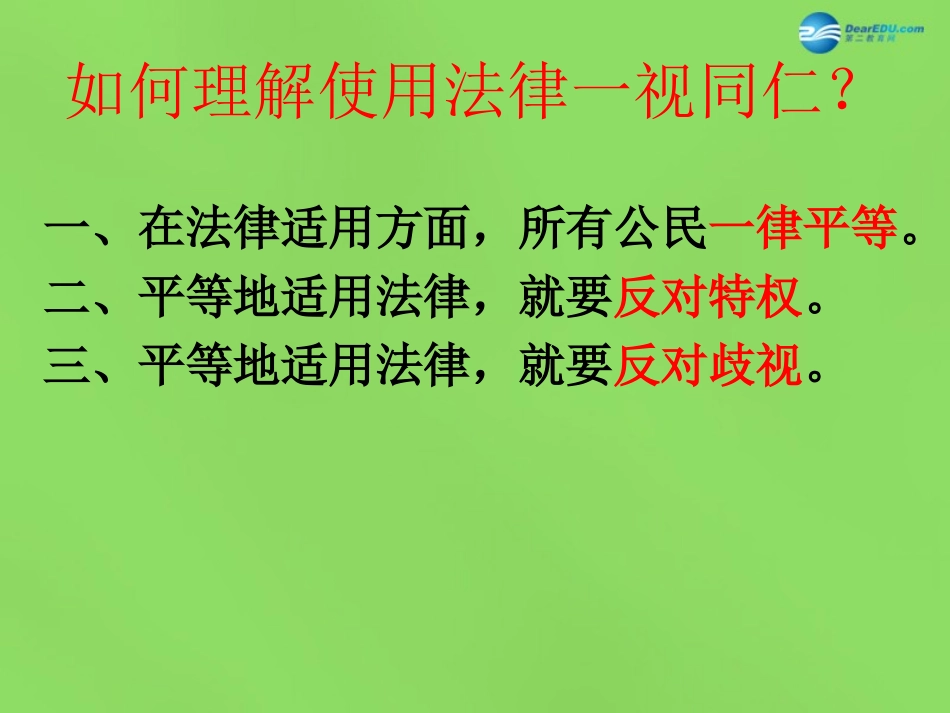 DearEDU.com
第二教育网

如何理解使用法律一视同仁？

一、在法律适用方面，所有公民一律平等。
二、平等地适用法律，就要反对特权。
三、平等地适用法律，就要反对歧视。